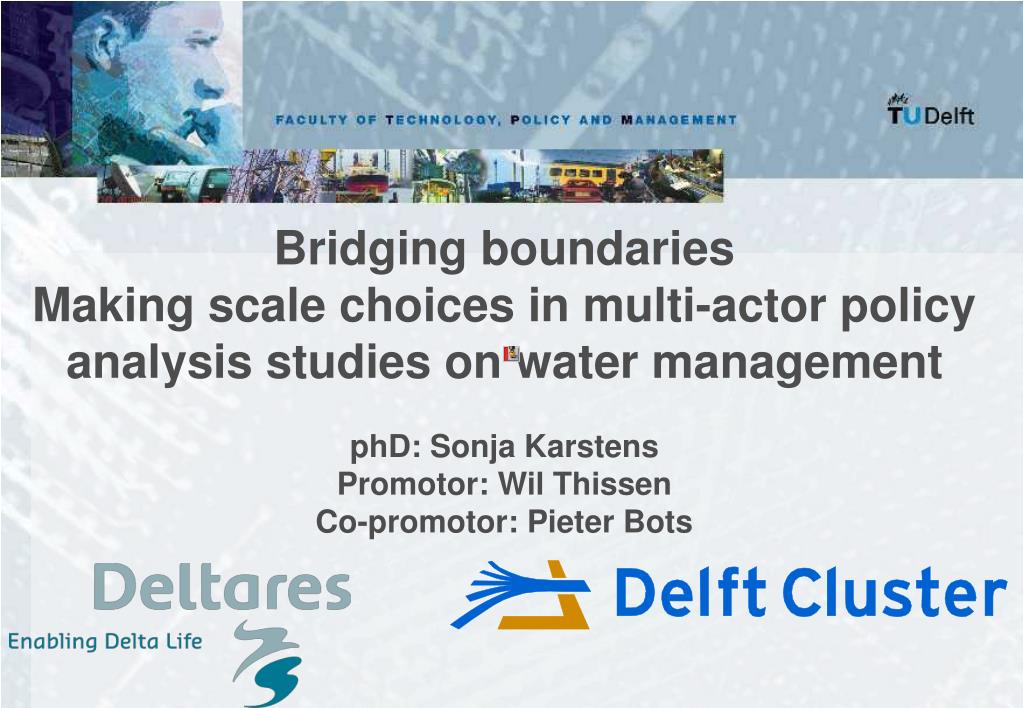 FACULTY OF TECHNOLOGY, POLICY AND MANAGEMENT

TUDelft

Bridging boundaries
Making scale choices in multi-actor policy analysis studies on water management

phD: Sonja Karstens
Promotor: Wil Thissen
Co-promotor: Pieter Bots

Deltares
Enabling Delta Life

Delft Cluster